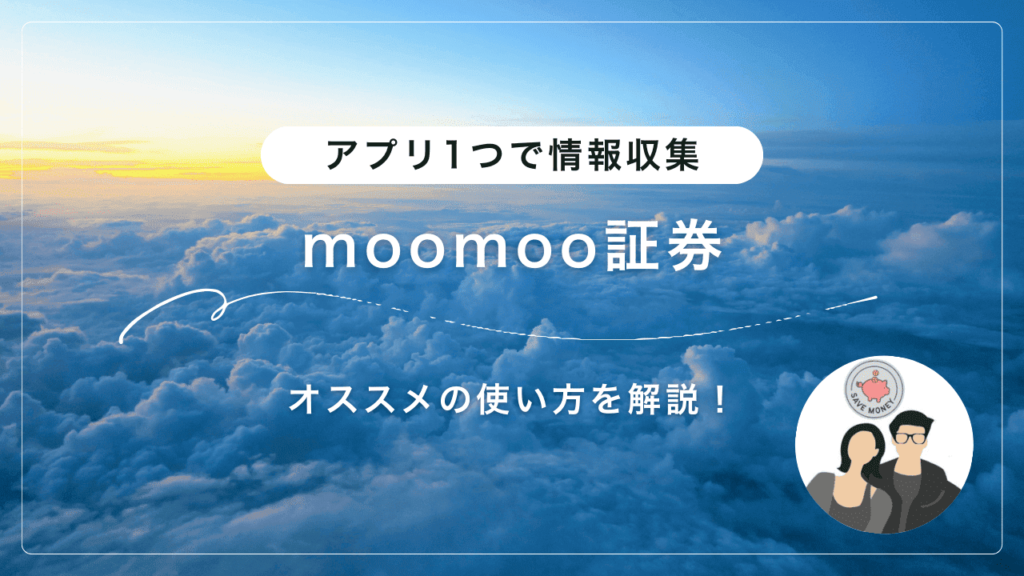 アプリ1つで情報収集

moomoo証券

オススメの使い方を解説！

SAVE MONEY